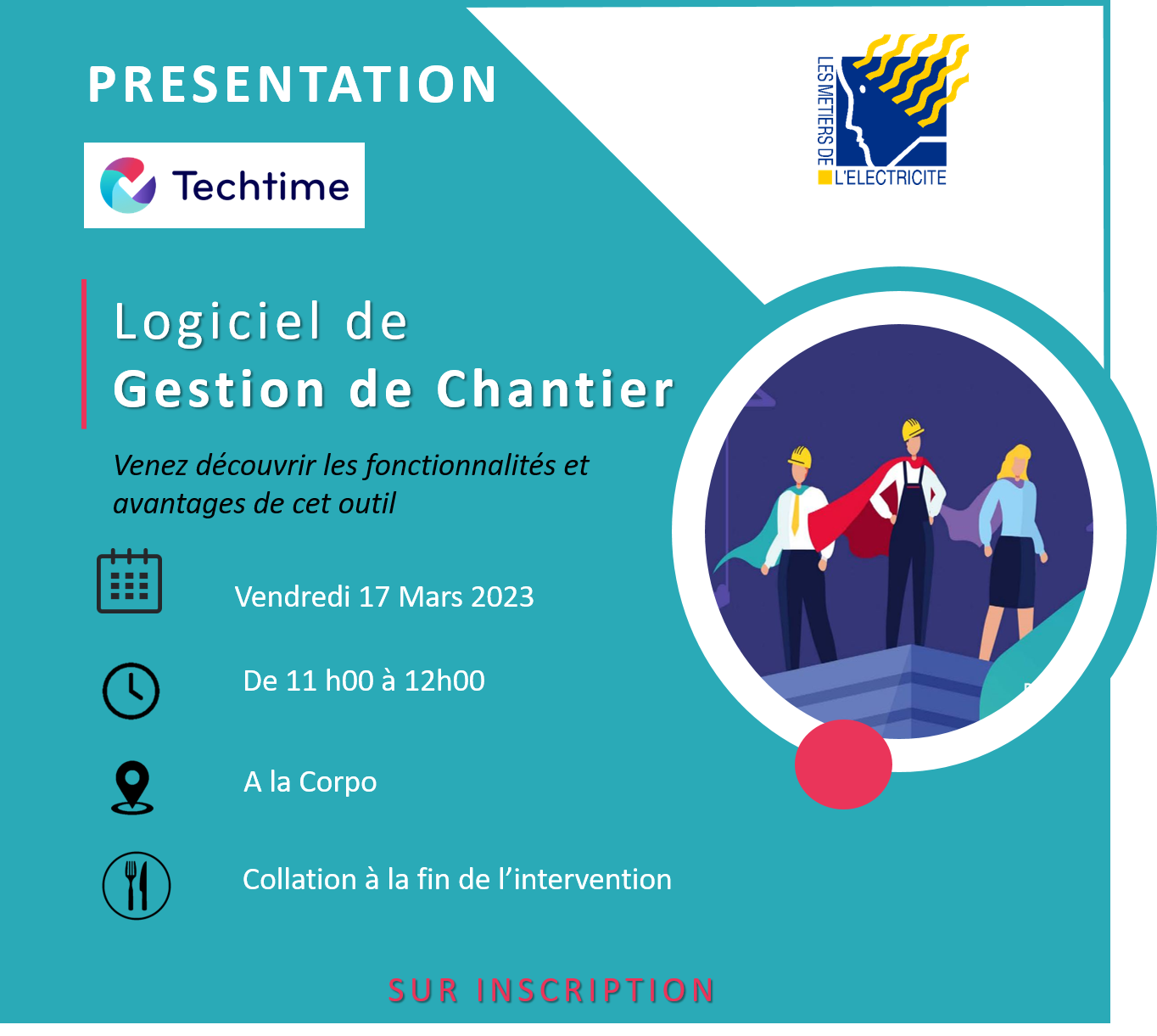 PRESENTATION

Techtime

LES METIERS DE L'ELECTRICITE

Logiciel de
Gestion de Chantier

Venez découvrir les fonctionnalités et avantages de cet outil

Vendredi 17 Mars 2023

De 11 h00 à 12h00

A la Corpo

Collation à la fin de l'intervention

SUR INSCRIPTION